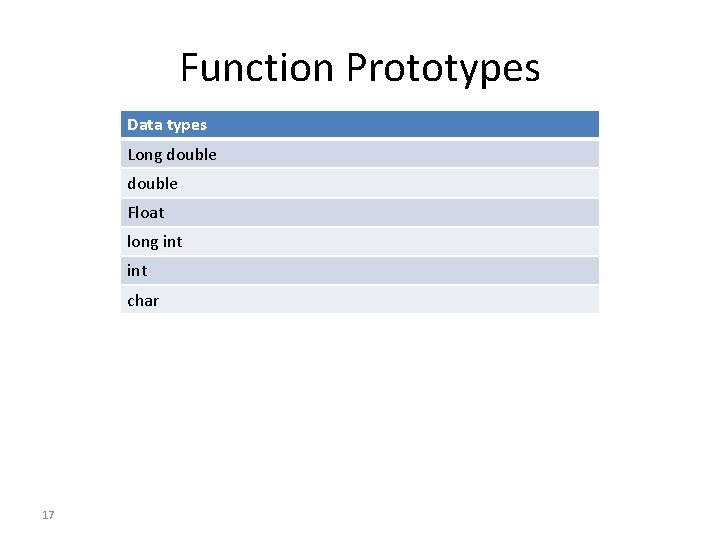 Function Prototypes

| Data types |
|---|
| Long double |
| double |
| Float |
| long int |
| int |
| char |

17